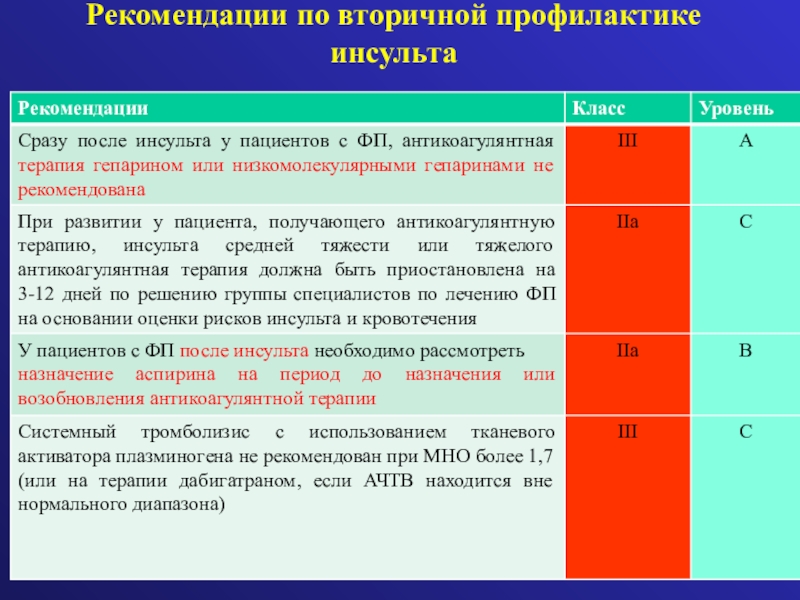 Рекомендации по вторичной профилактике инсульта

| Рекомендации | Класс | Уровень |
|---|---|---|
| Сразу после инсульта у пациентов с ФП, антикоагулянтная терапия гепарином или низкомолекулярными гепаринами не рекомендована | III | A |
| При развитии у пациента, получающего антикоагулянтную терапию, инсульта средней тяжести или тяжелого антикоагулянтная терапия должна быть приостановлена на 3-12 дней по решению группы специалистов по лечению ФП на основании оценки рисков инсульта и кровотечения | IIa | C |
| У пациентов с ФП после инсульта необходимо рассмотреть назначение аспирина на период до назначения или возобновления антикоагулянтной терапии | IIa | B |
| Системный тромболизис с использованием тканевого активатора плазминогена не рекомендован при МНО более 1,7 (или на терапии дабигатраном, если АЧТВ находится вне нормального диапазона) | III | C |